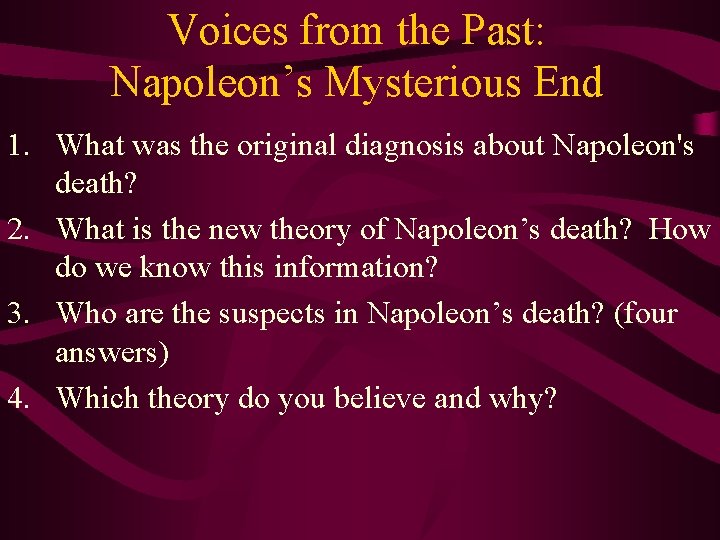 Voices from the Past: Napoleon’s Mysterious End

1. What was the original diagnosis about Napoleon's death?
2. What is the new theory of Napoleon’s death? How do we know this information?
3. Who are the suspects in Napoleon’s death? (four answers)
4. Which theory do you believe and why?